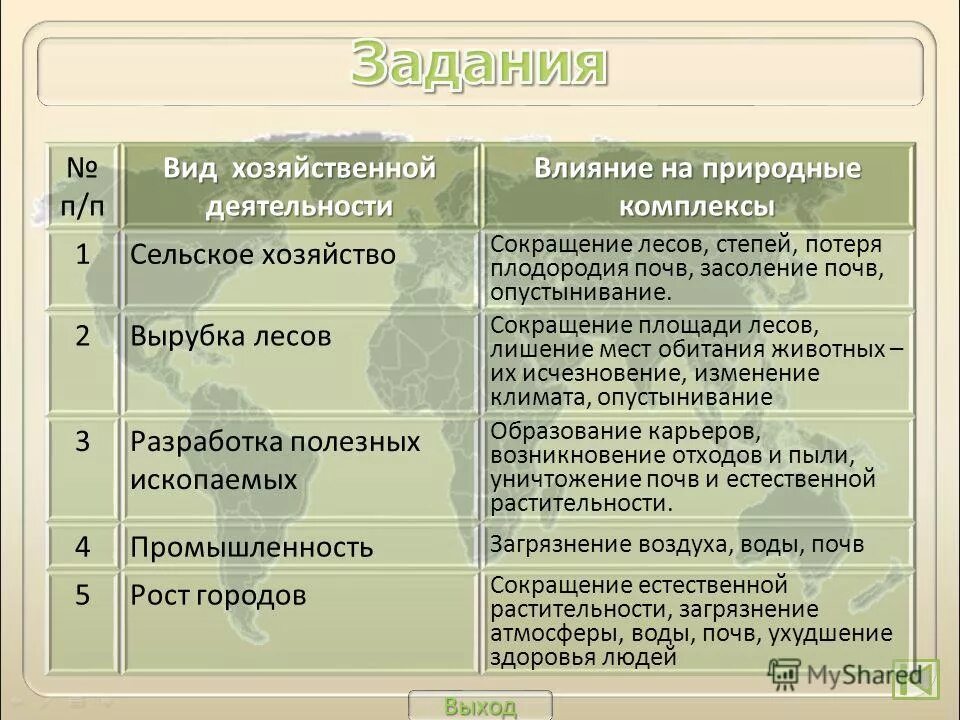 Задания

| № п/п | Вид хозяйственной деятельности | Влияние на природные комплексы |
|---|---|---|
| 1 | Сельское хозяйство | Сокращение лесов, степей, потеря плодородия почв, засоление почв, опустынивание. |
| 2 | Вырубка лесов | Сокращение площади лесов, лишение мест обитания животных – их исчезновение, изменение климата, опустынивание |
| 3 | Разработка полезных ископаемых | Образование карьеров, возникновение отходов и пыли, уничтожение почв и естественной растительности. |
| 4 | Промышленность | Загрязнение воздуха, воды, почв |
| 5 | Рост городов | Сокращение естественной растительности, загрязнение атмосферы, воды, почв, ухудшение здоровья людей |

MyShared

Выход